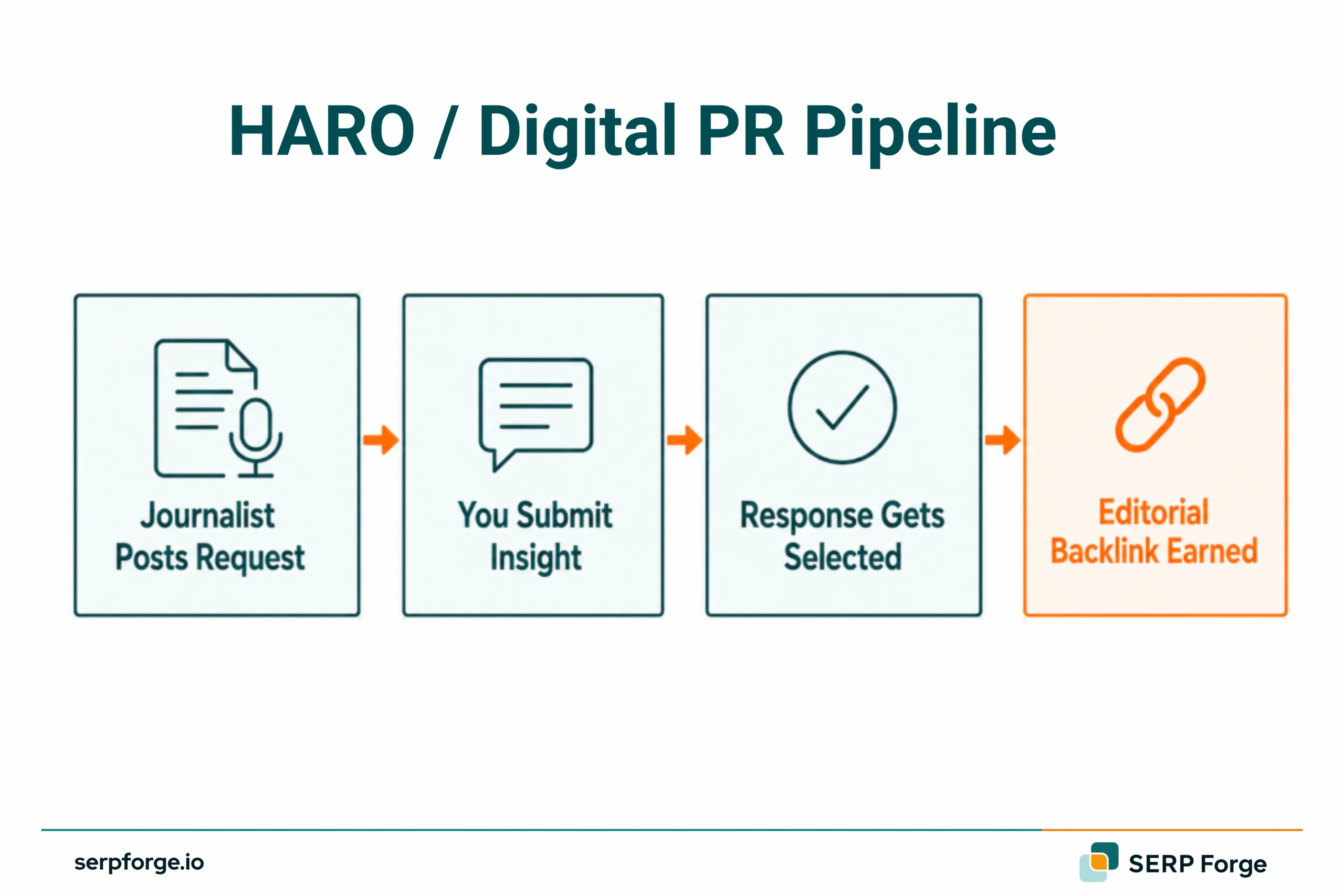 HARO / Digital PR Pipeline

Journalist Posts Request

You Submit Insight

Response Gets Selected

Editorial Backlink Earned

serpforge.io

SERP Forge